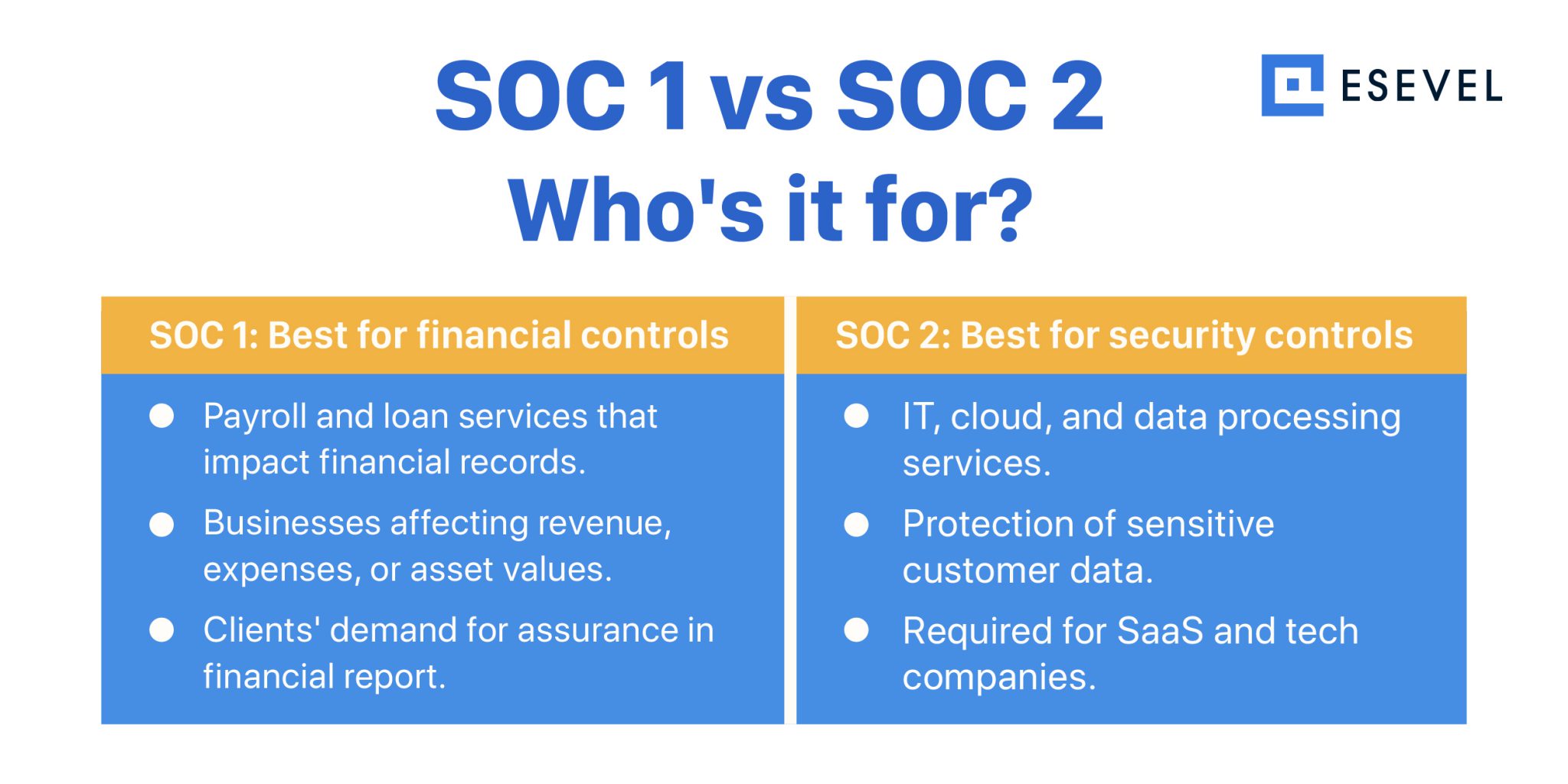 SOC 1 vs SOC 2
Who's it for?

ESEVEL

SOC 1: Best for financial controls

- Payroll and loan services that impact financial records.
- Businesses affecting revenue, expenses, or asset values.
- Clients' demand for assurance in financial report.

SOC 2: Best for security controls

- IT, cloud, and data processing services.
- Protection of sensitive customer data.
- Required for SaaS and tech companies.